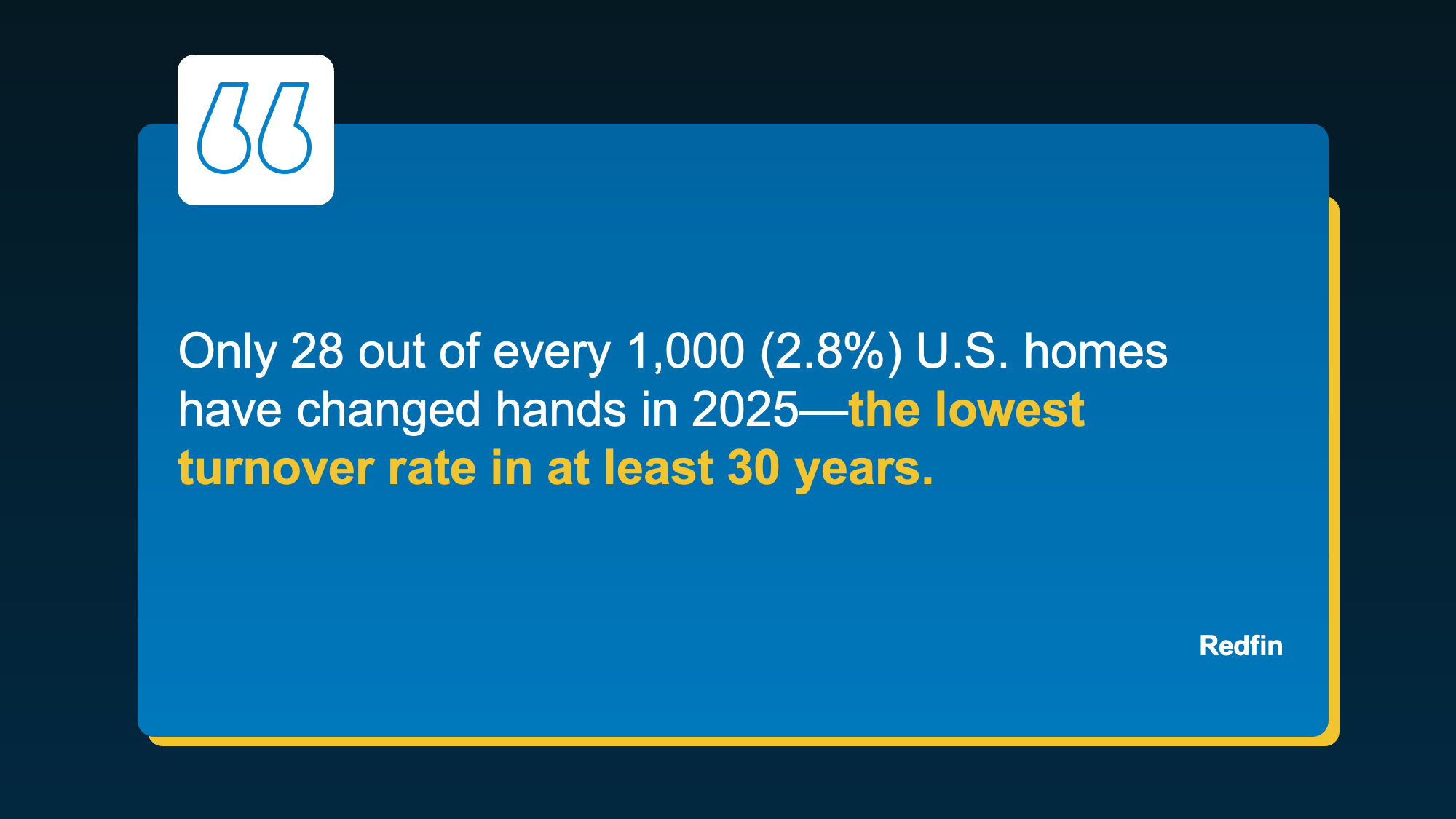 Only 28 out of every 1,000 (2.8%) U.S. homes have changed hands in 2025—the lowest turnover rate in at least 30 years.

Redfin